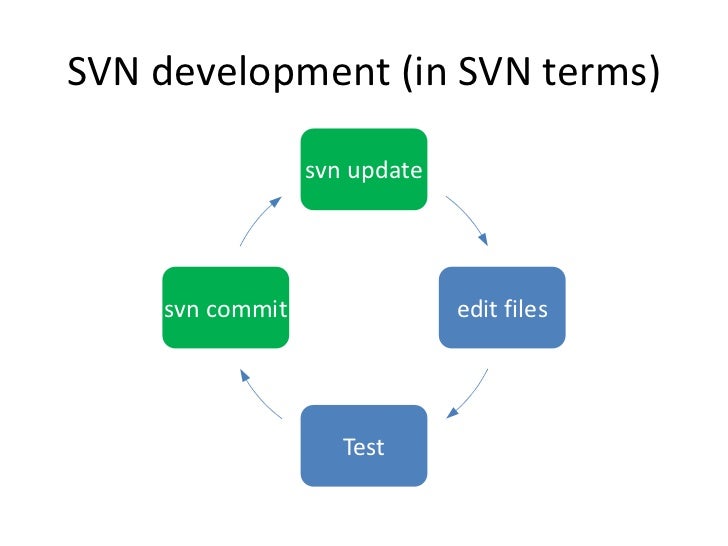 SVN development (in SVN terms)

svn update

edit files

Test

svn commit